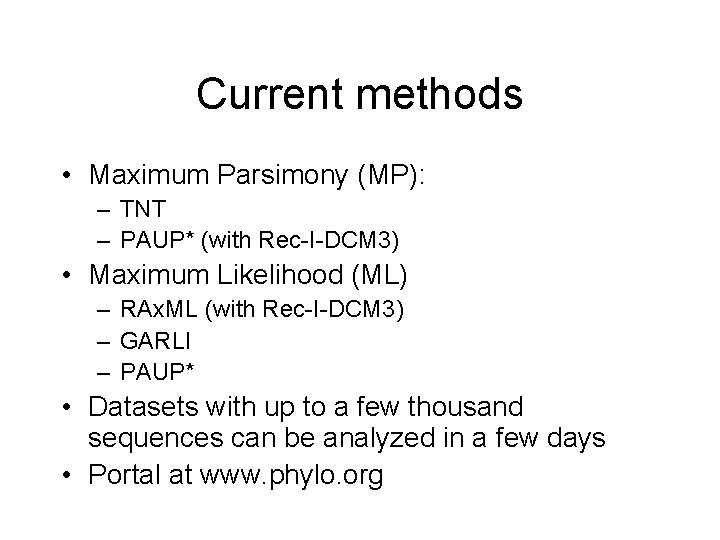 Current methods

• Maximum Parsimony (MP):
  – TNT
  – PAUP* (with Rec-I-DCM3)
• Maximum Likelihood (ML)
  – RAxML (with Rec-I-DCM3)
  – GARLI
  – PAUP*
• Datasets with up to a few thousand sequences can be analyzed in a few days
• Portal at www.phylo.org